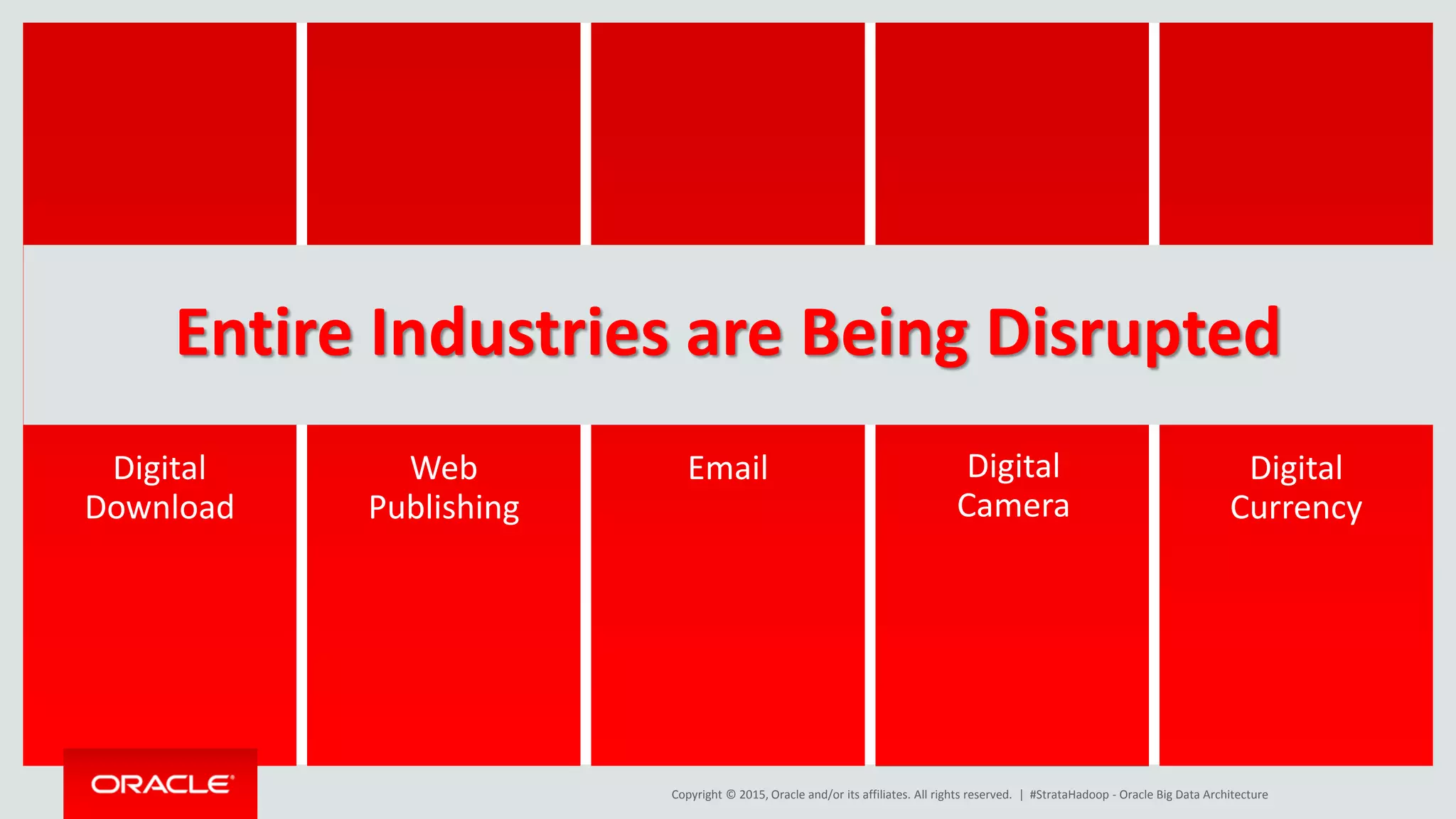 Entire Industries are Being Disrupted

Digital Download

Web Publishing

Email

Digital Camera

Digital Currency

ORACLE

Copyright © 2015, Oracle and/or its affiliates. All rights reserved. | #StrataHadoop - Oracle Big Data Architecture